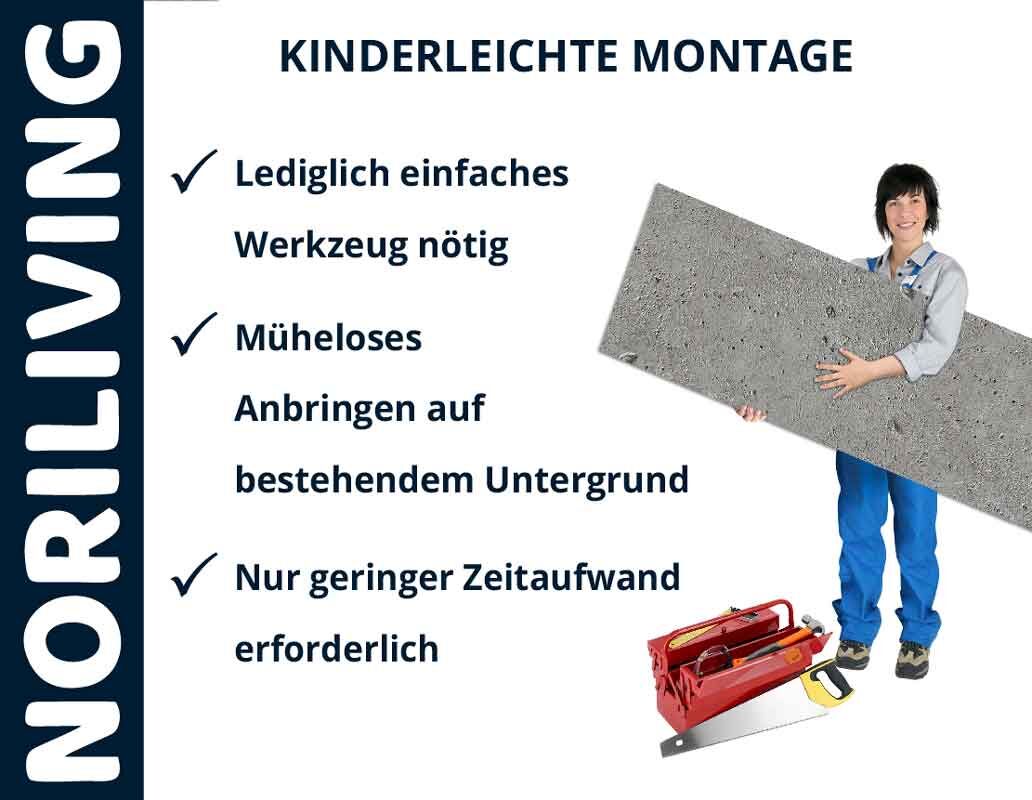 NORILIVING

KINDERLEICHTE MONTAGE

✓ Lediglich einfaches Werkzeug nötig

✓ Müheloses Anbringen auf bestehendem Untergrund

✓ Nur geringer Zeitaufwand erforderlich